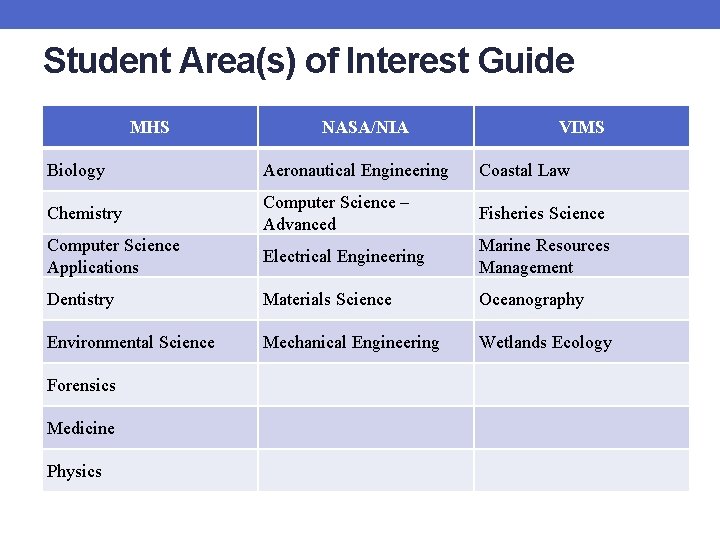 Student Area(s) of Interest Guide

| MHS | NASA/NIA | VIMS |
|---|---|---|
| Biology | Aeronautical Engineering | Coastal Law |
| Chemistry | Computer Science – Advanced | Fisheries Science |
| Computer Science Applications | Electrical Engineering | Marine Resources Management |
| Dentistry | Materials Science | Oceanography |
| Environmental Science | Mechanical Engineering | Wetlands Ecology |
| Forensics | | |
| Medicine | | |
| Physics | | |